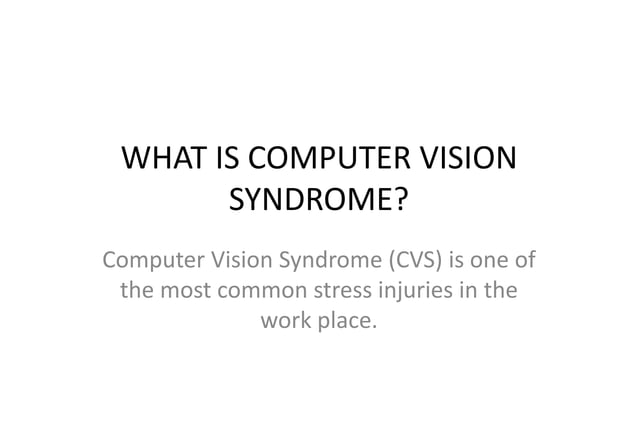 WHAT IS COMPUTER VISION SYNDROME?

Computer Vision Syndrome (CVS) is one of the most common stress injuries in the work place.